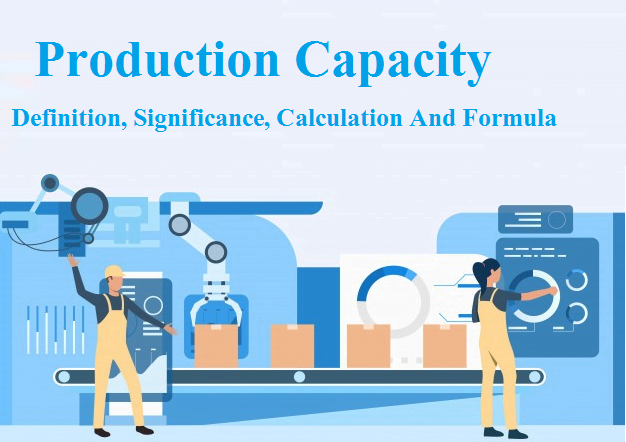 Production Capacity

Definition, Significance, Calculation And Formula